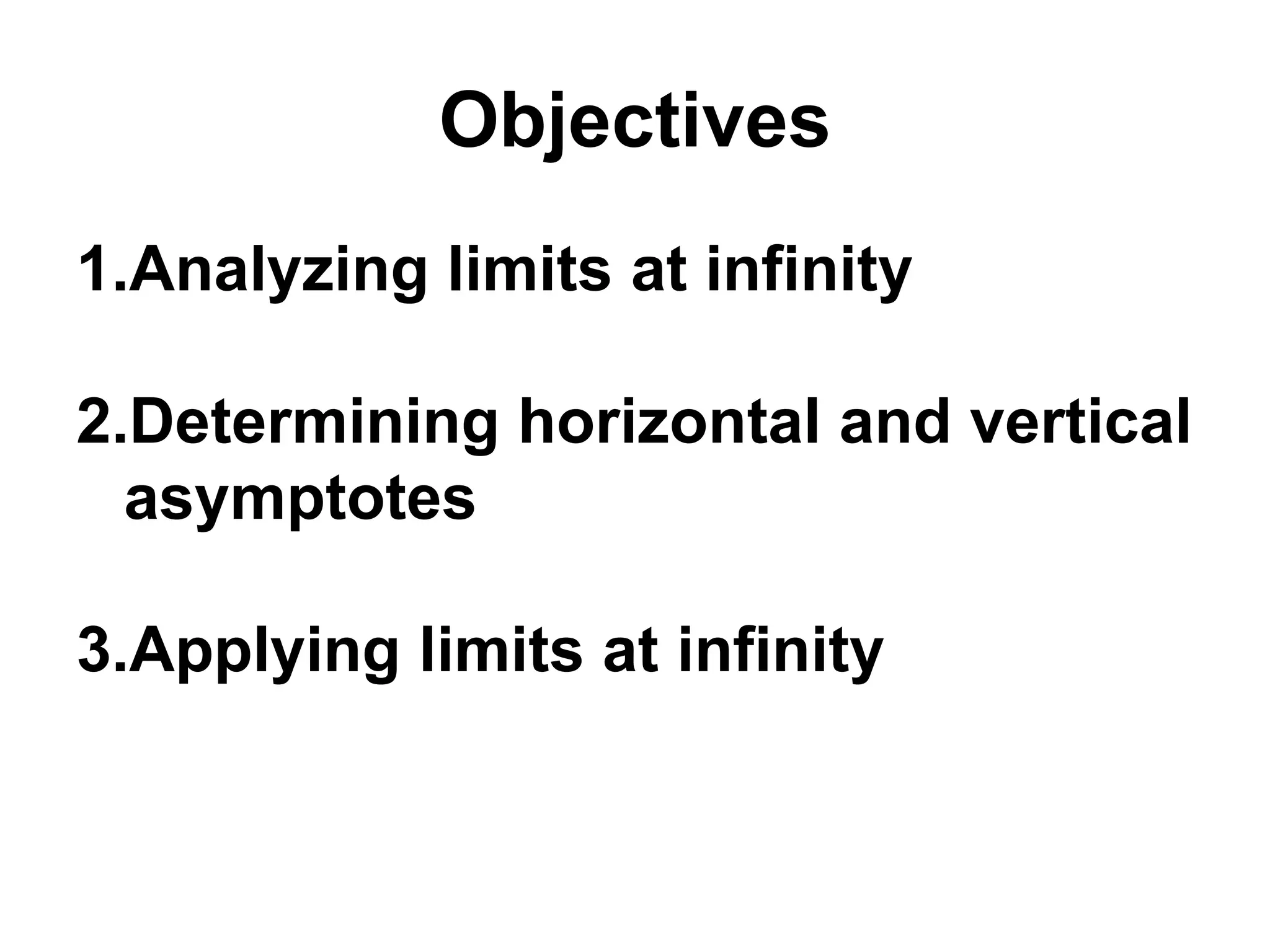 Objectives

1.Analyzing limits at infinity

2.Determining horizontal and vertical asymptotes

3.Applying limits at infinity